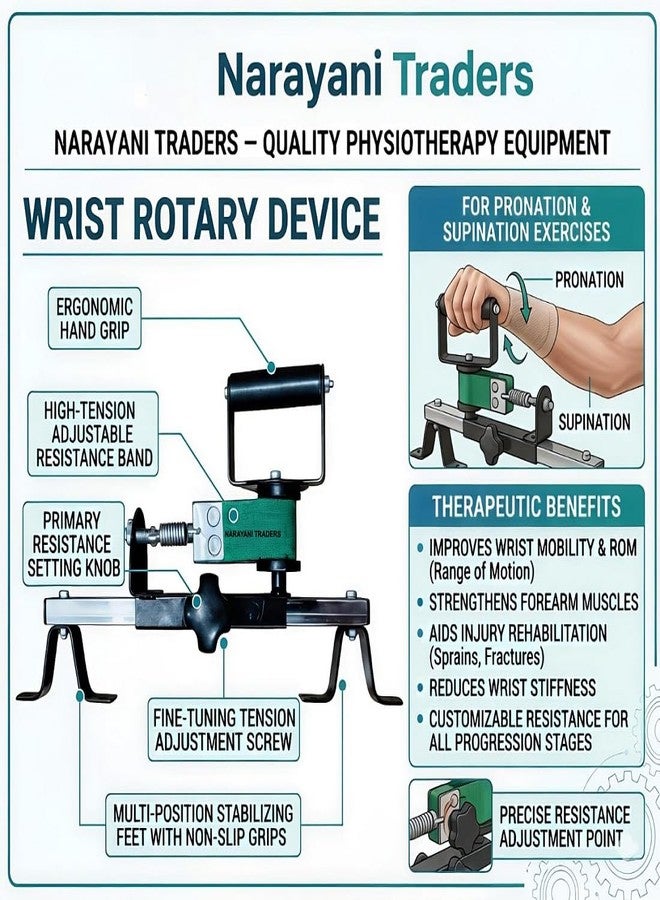 Narayani Traders

NARAYANI TRADERS – QUALITY PHYSIOTHERAPY EQUIPMENT

WRIST ROTARY DEVICE

ERGONOMIC HAND GRIP

HIGH-TENSION ADJUSTABLE RESISTANCE BAND

PRIMARY RESISTANCE SETTING KNOB

NARAYANI TRADERS

FINE-TUNING TENSION ADJUSTMENT SCREW

MULTI-POSITION STABILIZING FEET WITH NON-SLIP GRIPS

FOR PRONATION & SUPINATION EXERCISES

PRONATION

SUPINATION

THERAPEUTIC BENEFITS

• IMPROVES WRIST MOBILITY & ROM (Range of Motion)

• STRENGTHENS FOREARM MUSCLES

• AIDS INJURY REHABILITATION (Sprains, Fractures)

• REDUCES WRIST STIFFNESS

• CUSTOMIZABLE RESISTANCE FOR ALL PROGRESSION STAGES

PRECISE RESISTANCE ADJUSTMENT POINT